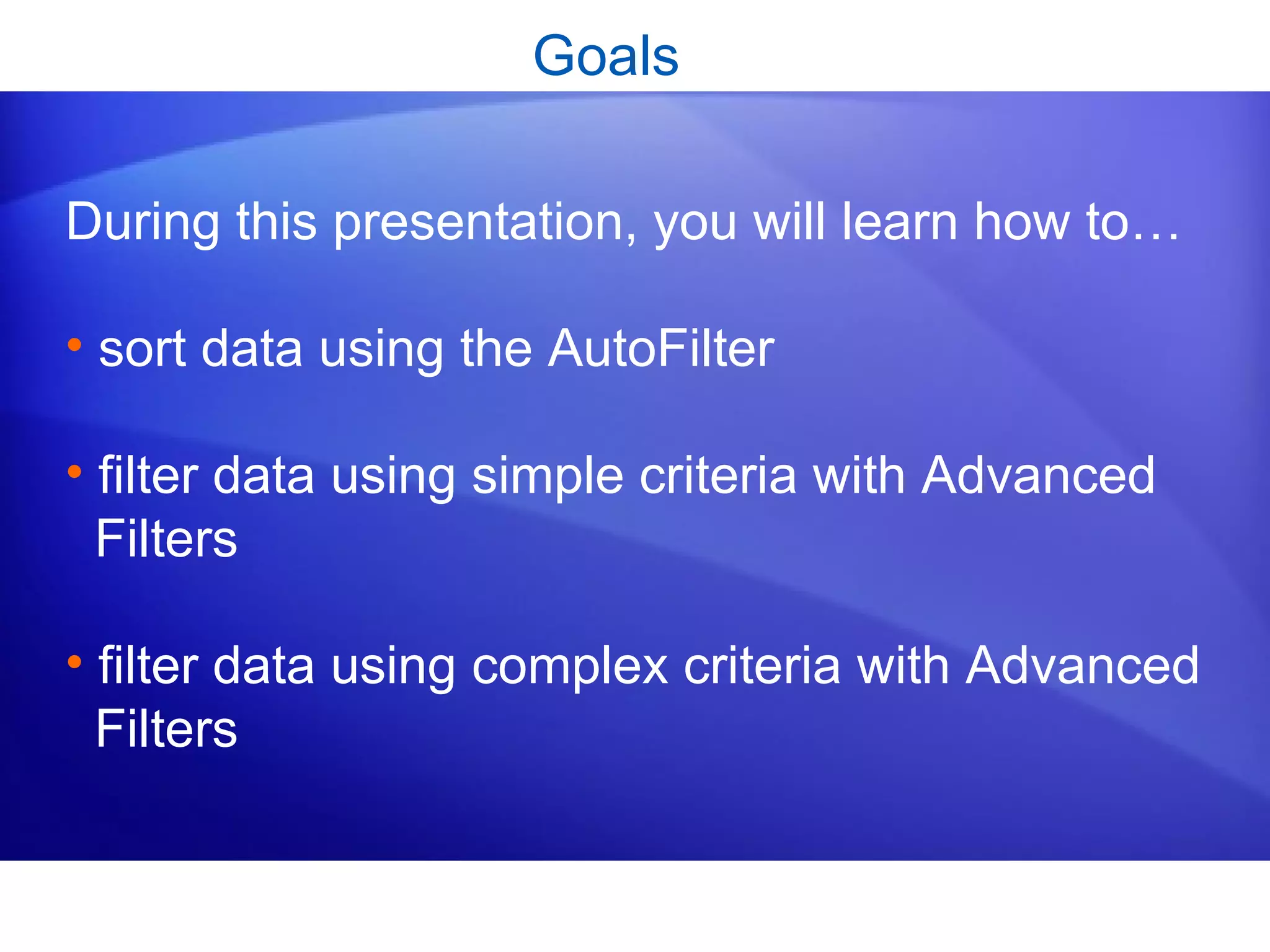 Goals

During this presentation, you will learn how to…

• sort data using the AutoFilter

• filter data using simple criteria with Advanced Filters

• filter data using complex criteria with Advanced Filters